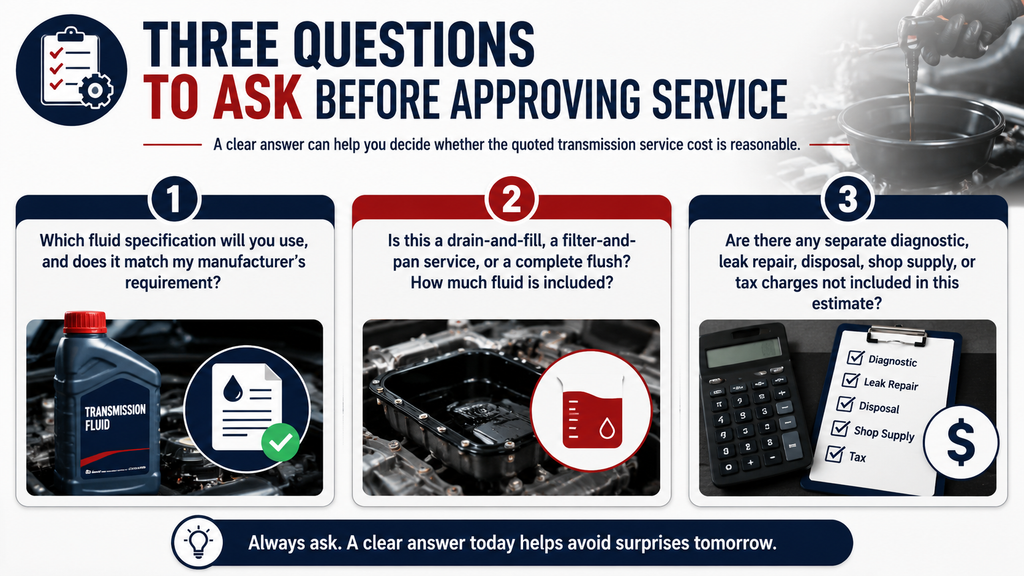 THREE QUESTIONS
TO ASK BEFORE APPROVING SERVICE

A clear answer can help you decide whether the quoted transmission service cost is reasonable.

1

Which fluid specification will you use, and does it match my manufacturer's requirement?

TRANSMISSION FLUID

2

Is this a drain-and-fill, a filter-and-pan service, or a complete flush? How much fluid is included?

3

Are there any separate diagnostic, leak repair, disposal, shop supply, or tax charges not included in this estimate?

Diagnostic
Leak Repair
Disposal
Shop Supply
Tax

$

Always ask. A clear answer today helps avoid surprises tomorrow.